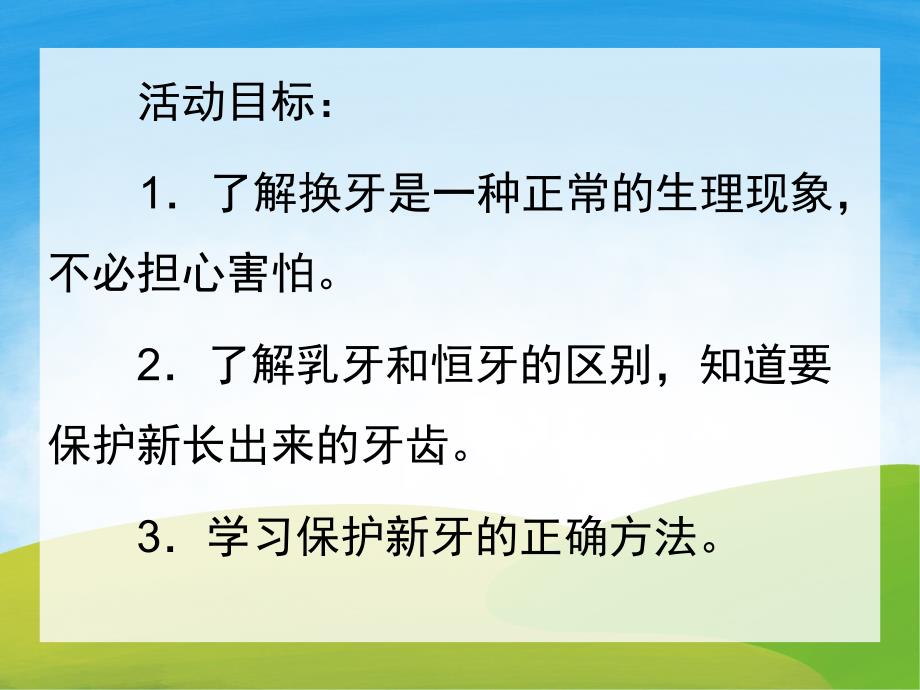 活动目标：

1．了解换牙是一种正常的生理现象，不必担心害怕。

2．了解乳牙和恒牙的区别，知道要保护新长出来的牙齿。

3．学习保护新牙的正确方法。